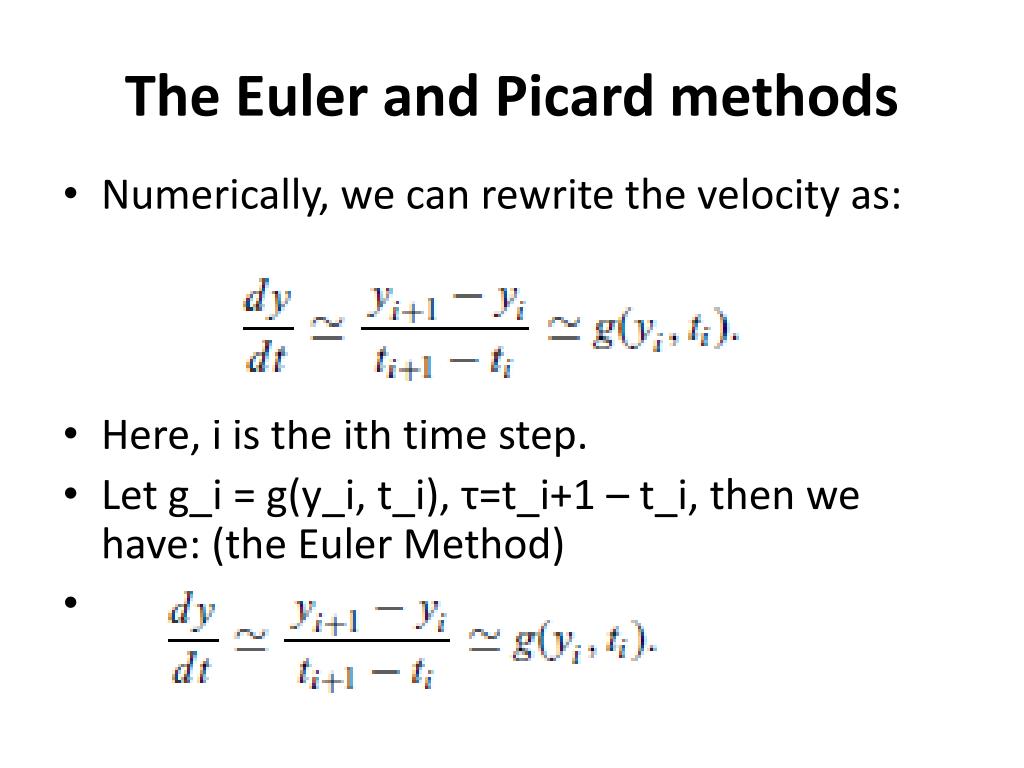 The Euler and Picard methods

• Numerically, we can rewrite the velocity as:

$\frac{dy}{dt} \simeq \frac{y_{i+1} - y_i}{t_{i+1} - t_i} \simeq g(y_i, t_i).$

• Here, i is the ith time step.
• Let g_i = g(y_i, t_i), τ=t_i+1 – t_i, then we have: (the Euler Method)
• $\frac{dy}{dt} \simeq \frac{y_{i+1} - y_i}{t_{i+1} - t_i} \simeq g(y_i, t_i).$